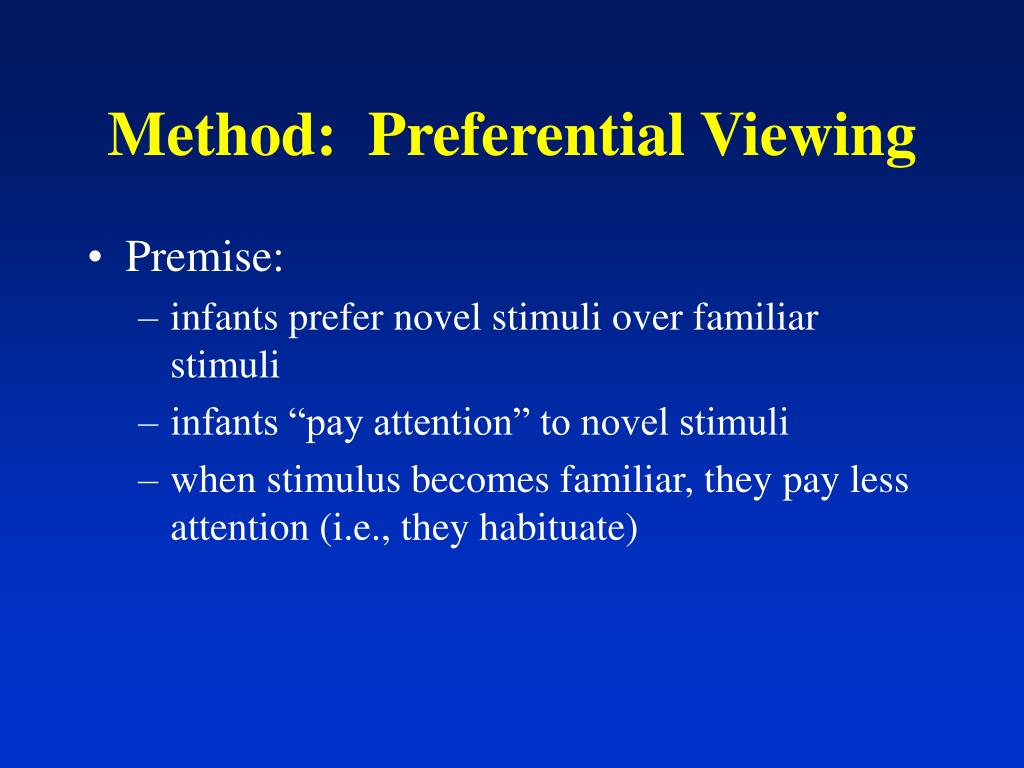 Method: Preferential Viewing

• Premise:
– infants prefer novel stimuli over familiar stimuli
– infants “pay attention” to novel stimuli
– when stimulus becomes familiar, they pay less attention (i.e., they habituate)